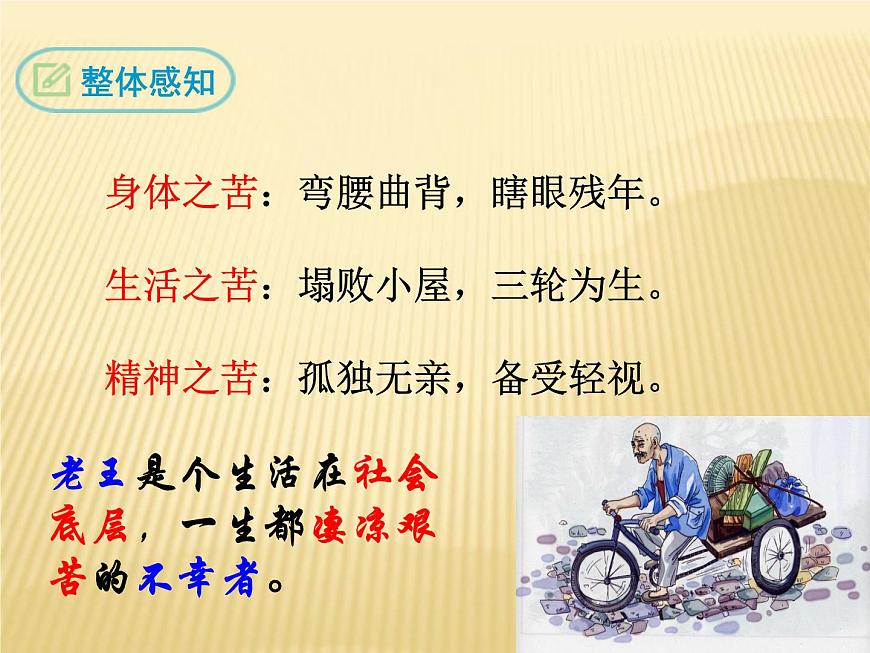 整体感知

身体之苦：弯腰曲背，瞎眼残年。

生活之苦：塌败小屋，三轮为生。

精神之苦：孤独无亲，备受轻视。

老王是个生活在社会底层，一生都凄凉艰苦的不幸者。